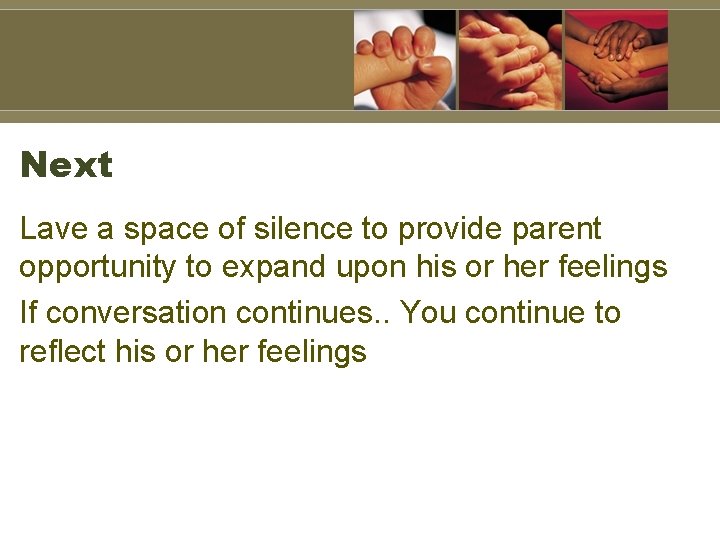 Next

Lave a space of silence to provide parent opportunity to expand upon his or her feelings

If conversation continues.. You continue to reflect his or her feelings